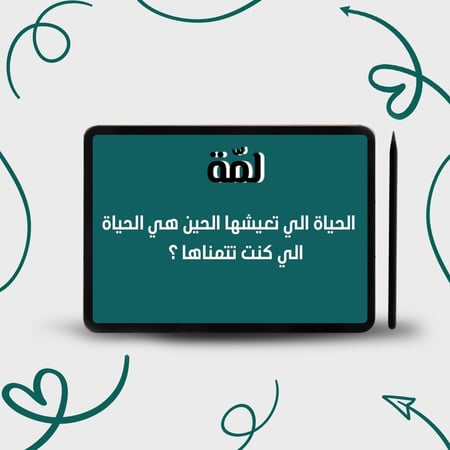 لمّة

الحياة الي تعيشها الحين هي الحياة الي كنت تتمناها ؟